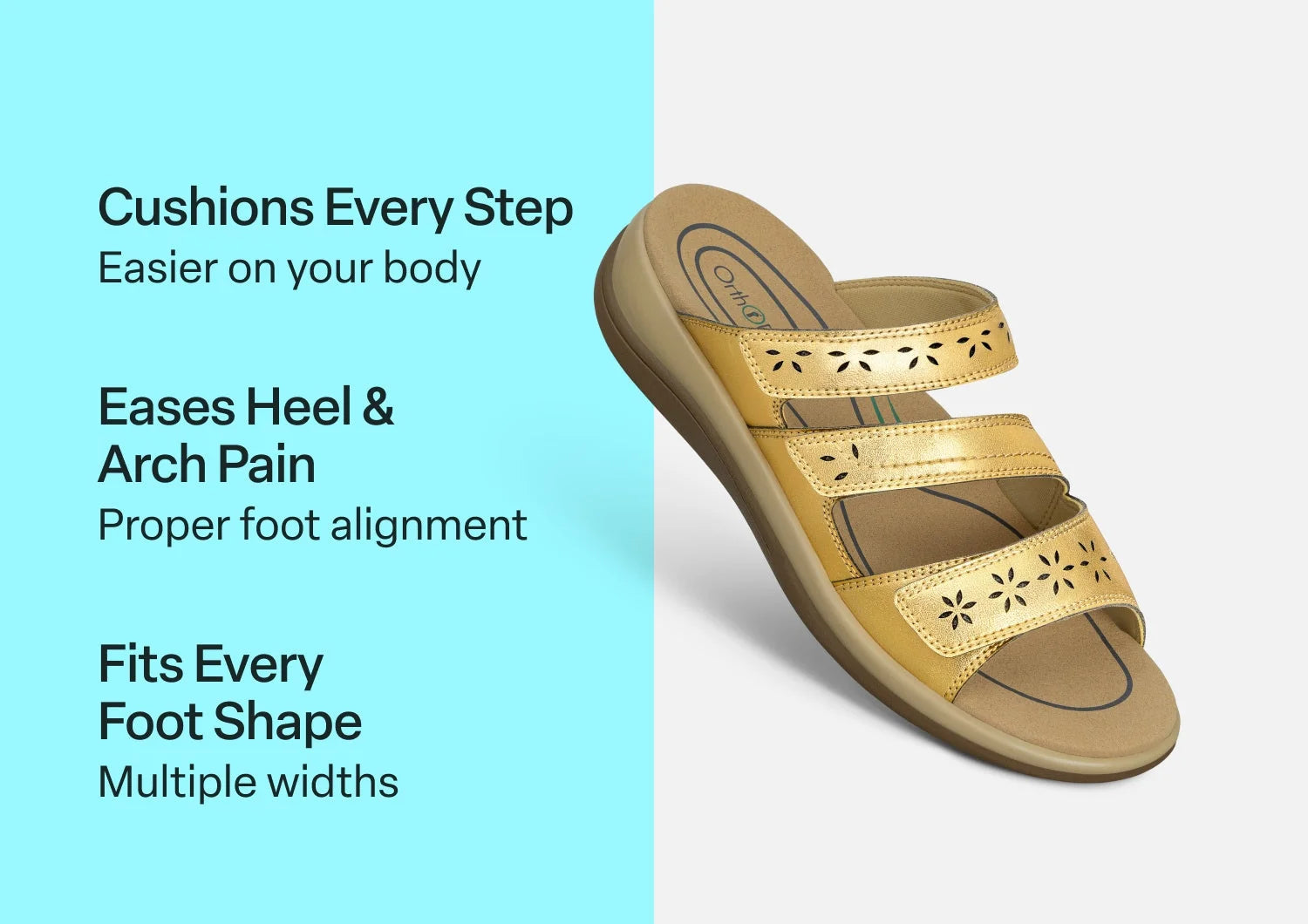 Cushions Every Step
Easier on your body

Eases Heel & Arch Pain
Proper foot alignment

Fits Every Foot Shape
Multiple widths